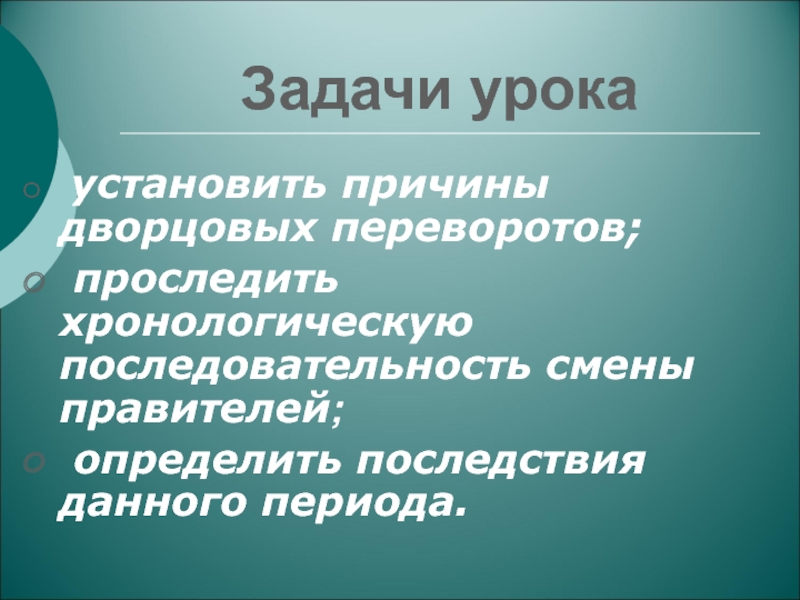 Задачи урока

установить причины дворцовых переворотов;

проследить хронологическую последовательность смены правителей;

определить последствия данного периода.